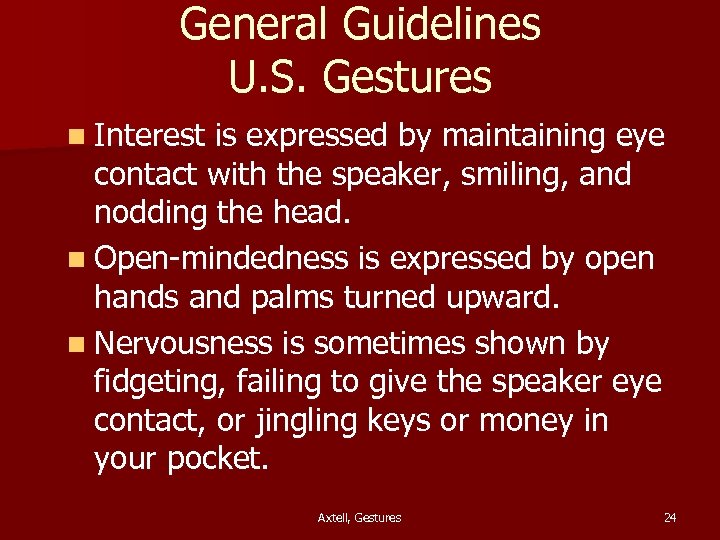 General Guidelines
U.S. Gestures

Interest is expressed by maintaining eye contact with the speaker, smiling, and nodding the head.

Open-mindedness is expressed by open hands and palms turned upward.

Nervousness is sometimes shown by fidgeting, failing to give the speaker eye contact, or jingling keys or money in your pocket.

Axtell, Gestures

24